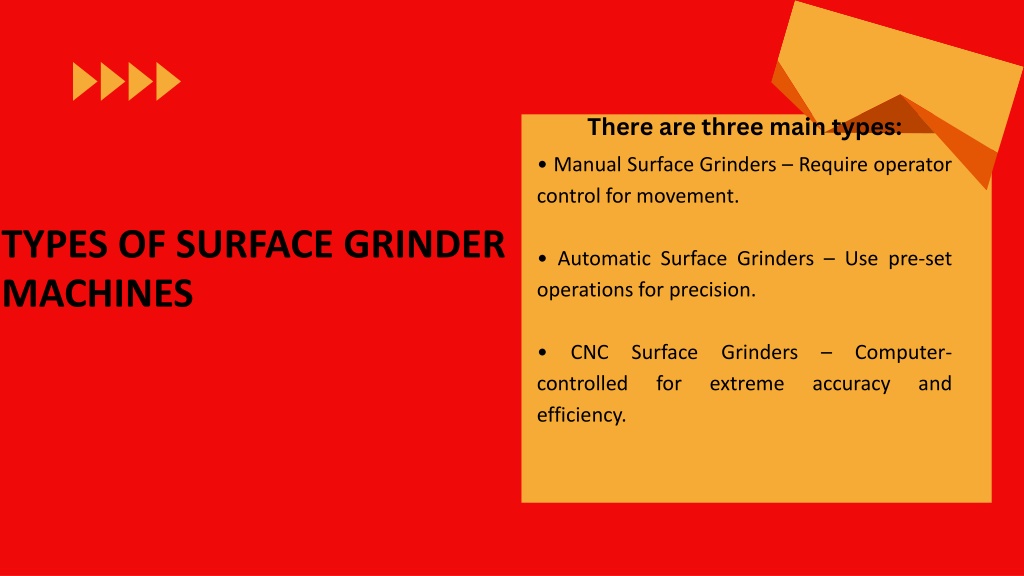 TYPES OF SURFACE GRINDER MACHINES

There are three main types:

• Manual Surface Grinders – Require operator control for movement.

• Automatic Surface Grinders – Use pre-set operations for precision.

• CNC Surface Grinders – Computer-controlled for extreme accuracy and efficiency.